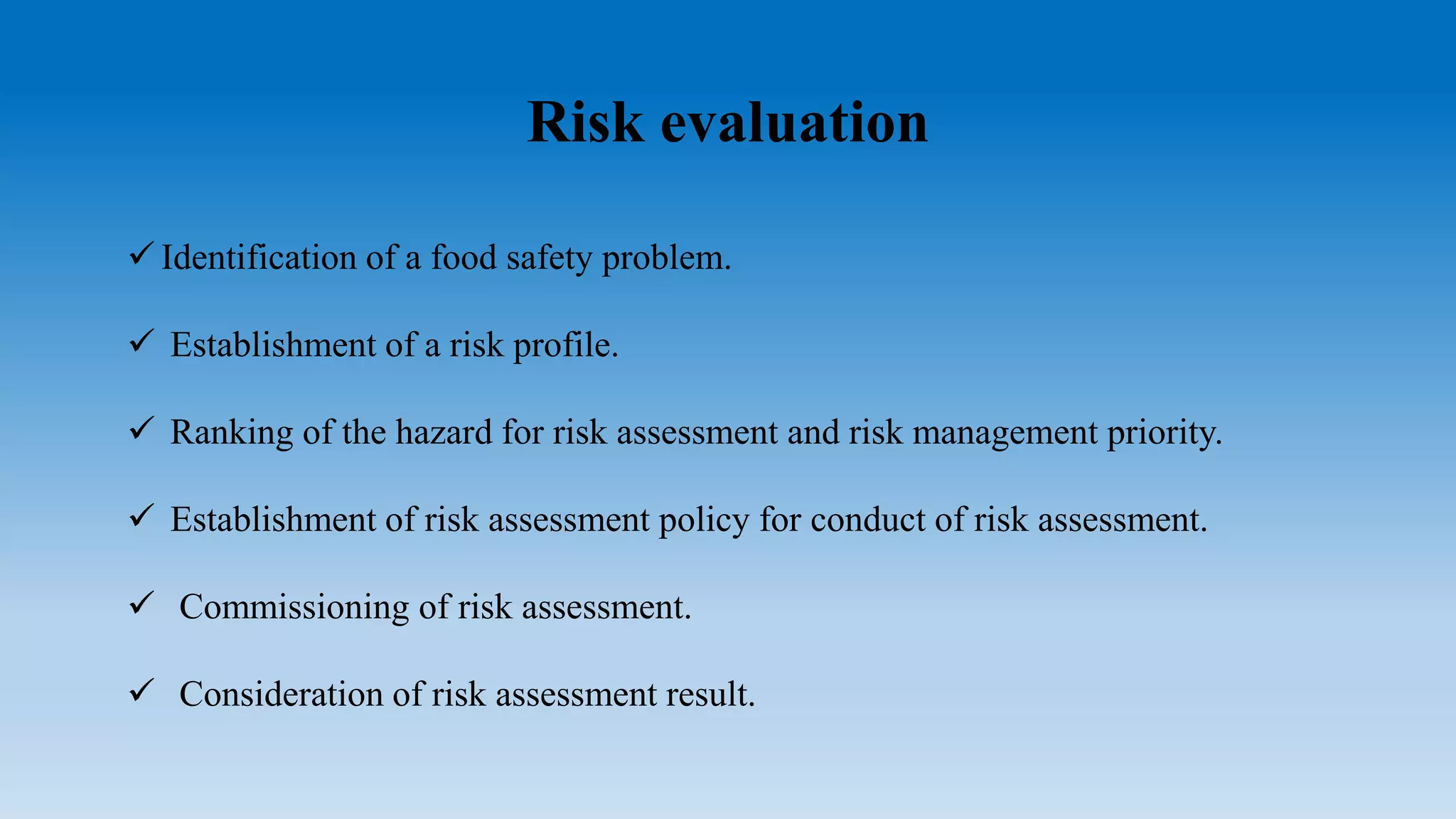 Risk evaluation

✓ Identification of a food safety problem.

✓ Establishment of a risk profile.

✓ Ranking of the hazard for risk assessment and risk management priority.

✓ Establishment of risk assessment policy for conduct of risk assessment.

✓ Commissioning of risk assessment.

✓ Consideration of risk assessment result.